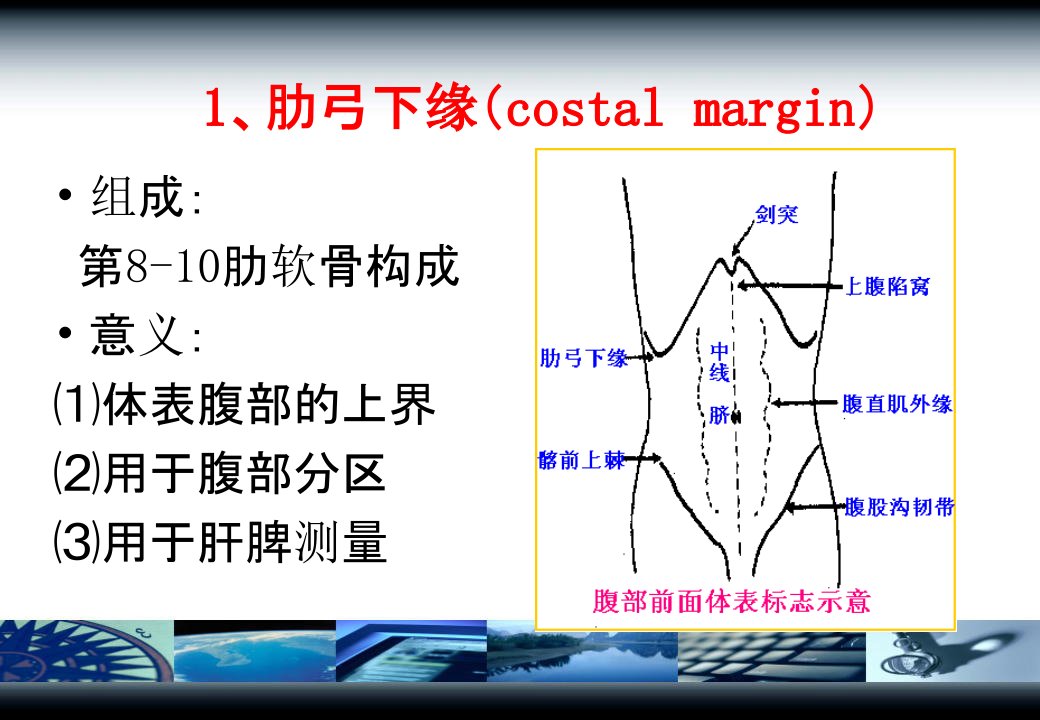 1、肋弓下缘(costal margin)

• 组成:
第8-10肋软骨构成

• 意义:
⑴体表腹部的上界
⑵用于腹部分区
⑶用于肝脾测量

剑突
上腹陷窝
肋弓下缘
中线
脐
腹直肌外缘
髂前上棘
腹股沟韧带
腹部前面体表标志示意